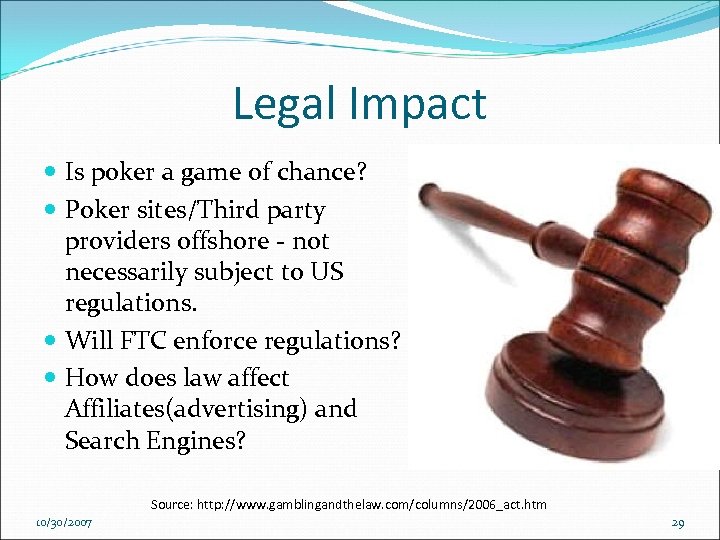 Legal Impact

- Is poker a game of chance?
- Poker sites/Third party providers offshore - not necessarily subject to US regulations.
- Will FTC enforce regulations?
- How does law affect Affiliates(advertising) and Search Engines?

Source: http://www.gamblingandthelaw.com/columns/2006_act.htm

10/30/2007

29